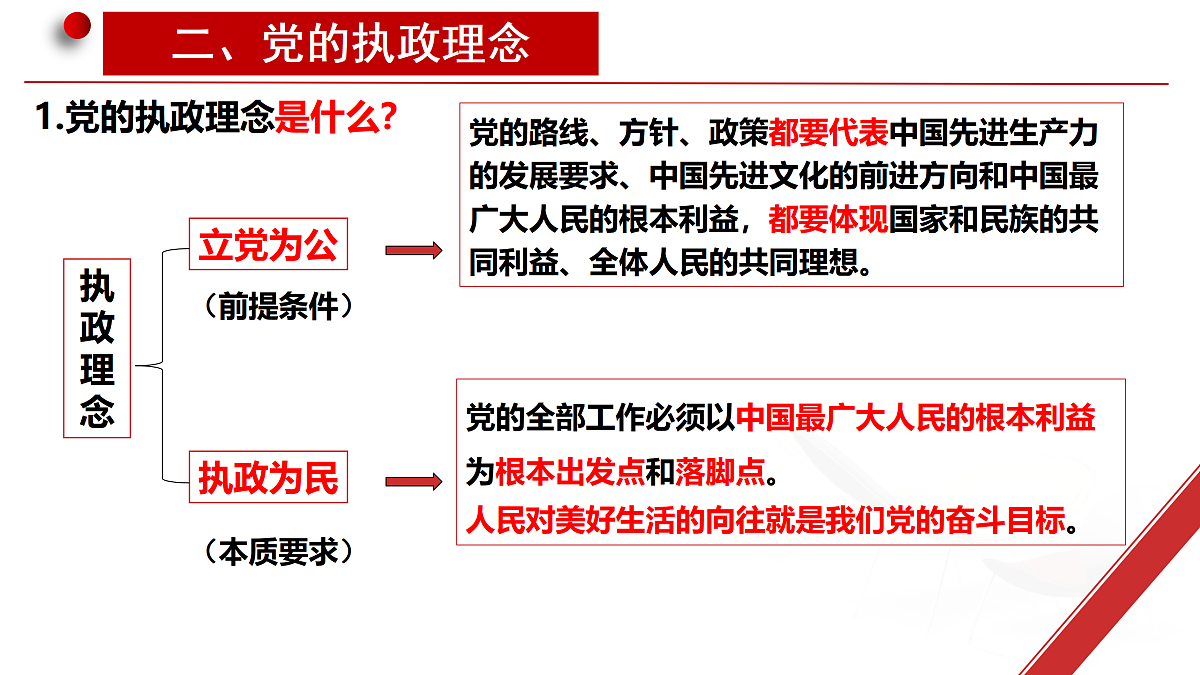 二、党的执政理念

1.党的执政理念是什么?

执政理念

立党为公

（前提条件）

党的路线、方针、政策都要代表中国先进生产力的发展要求、中国先进文化的前进方向和中国最广大人民的根本利益，都要体现国家和民族的共同利益、全体人民的共同理想。

执政为民

（本质要求）

党的全部工作必须以中国最广大人民的根本利益为根本出发点和落脚点。
人民对美好生活的向往就是我们党的奋斗目标。